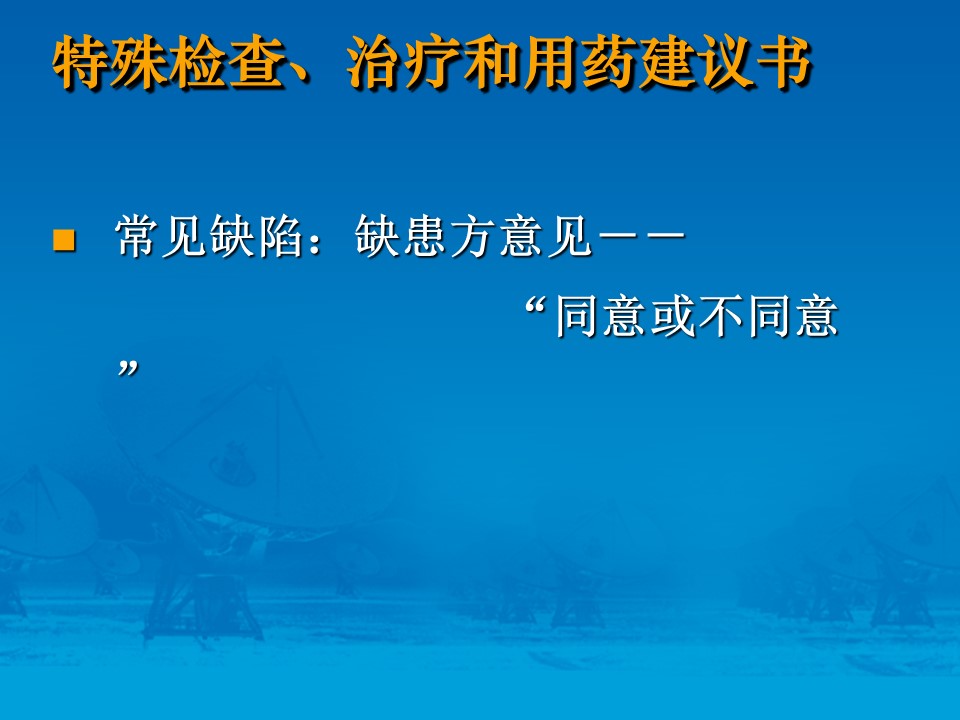 特殊检查、治疗和用药建议书

常见缺陷：缺患方意见——“同意或不同意”